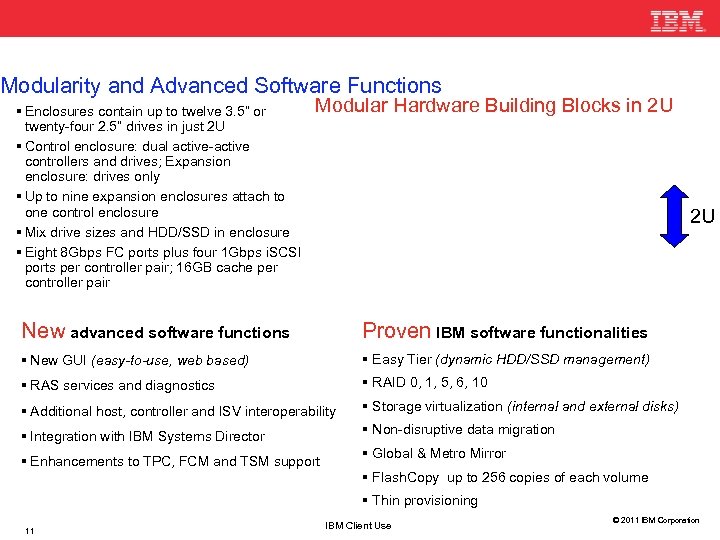 IBM

Modularity and Advanced Software Functions

▪ Enclosures contain up to twelve 3.5" or twenty-four 2.5" drives in just 2U
▪ Control enclosure: dual active-active controllers and drives; Expansion enclosure: drives only
▪ Up to nine expansion enclosures attach to one control enclosure
▪ Mix drive sizes and HDD/SSD in enclosure
▪ Eight 8Gbps FC ports plus four 1Gbps iSCSI ports per controller pair; 16GB cache per controller pair

Modular Hardware Building Blocks in 2U

2U

New advanced software functions
▪ New GUI (easy-to-use, web based)
▪ RAS services and diagnostics
▪ Additional host, controller and ISV interoperability
▪ Integration with IBM Systems Director
▪ Enhancements to TPC, FCM and TSM support

Proven IBM software functionalities
▪ Easy Tier (dynamic HDD/SSD management)
▪ RAID 0, 1, 5, 6, 10
▪ Storage virtualization (internal and external disks)
▪ Non-disruptive data migration
▪ Global & Metro Mirror
▪ FlashCopy up to 256 copies of each volume
▪ Thin provisioning

11

IBM Client Use

© 2011 IBM Corporation